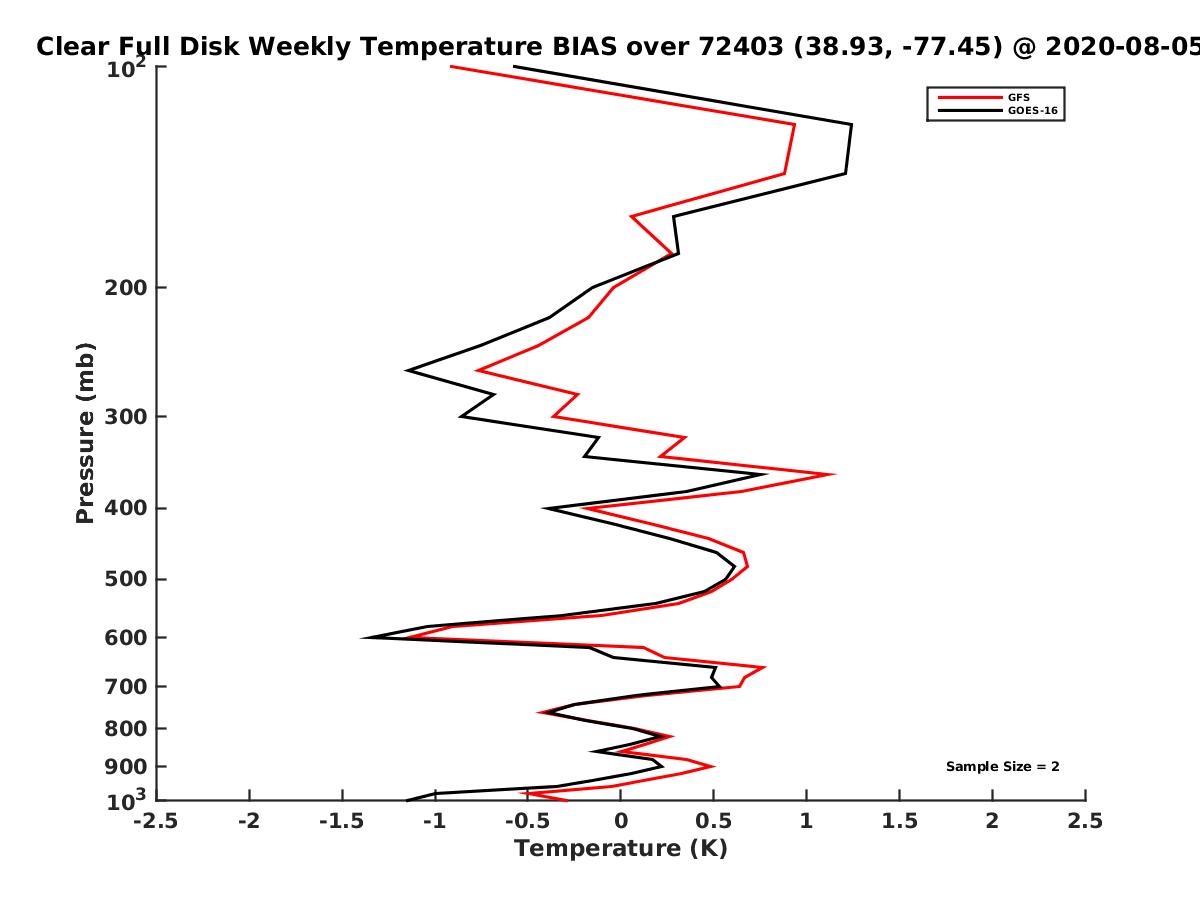 Clear Full Disk Weekly Temperature BIAS over 72403 (38.93, -77.45) @ 2020-08-05

GFS
GOES-16

Pressure (mb)

$10^2$
200
300
400
500
600
700
800
900
$10^3$

Sample Size = 2

-2.5
-2
-1.5
-1
-0.5
0
0.5
1
1.5
2
2.5

Temperature (K)